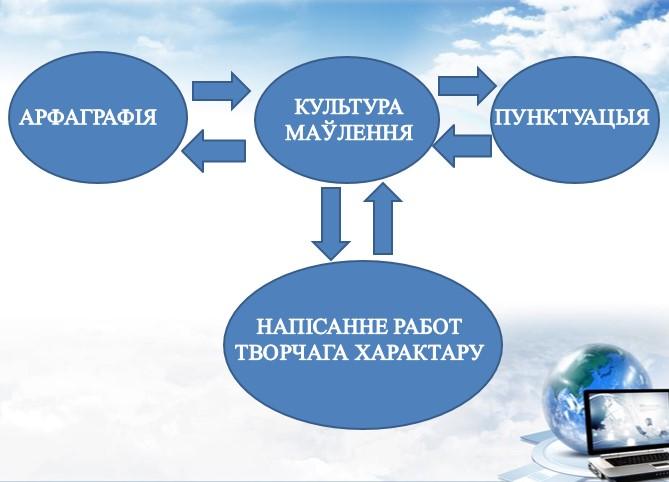 АРФАГРАФІЯ

КУЛЬТУРА МАЎЛЕННЯ

ПУНКТУАЦЫЯ

НАПІСАННЕ РАБОТ ТВОРЧАГА ХАРАКТАРУ